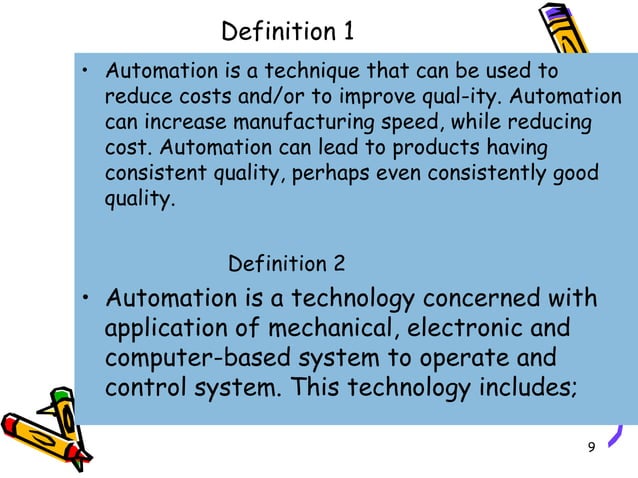 Definition 1

• Automation is a technique that can be used to reduce costs and/or to improve qual-ity. Automation can increase manufacturing speed, while reducing cost. Automation can lead to products having consistent quality, perhaps even consistently good quality.

Definition 2

• Automation is a technology concerned with application of mechanical, electronic and computer-based system to operate and control system. This technology includes;

9